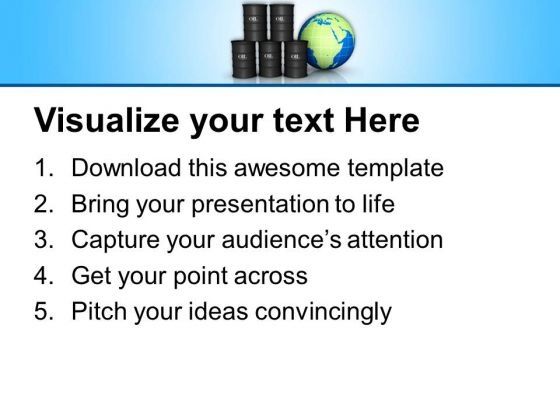 OIL OIL
OIL OIL OIL

Visualize your text Here

1. Download this awesome template
2. Bring your presentation to life
3. Capture your audience's attention
4. Get your point across
5. Pitch your ideas convincingly